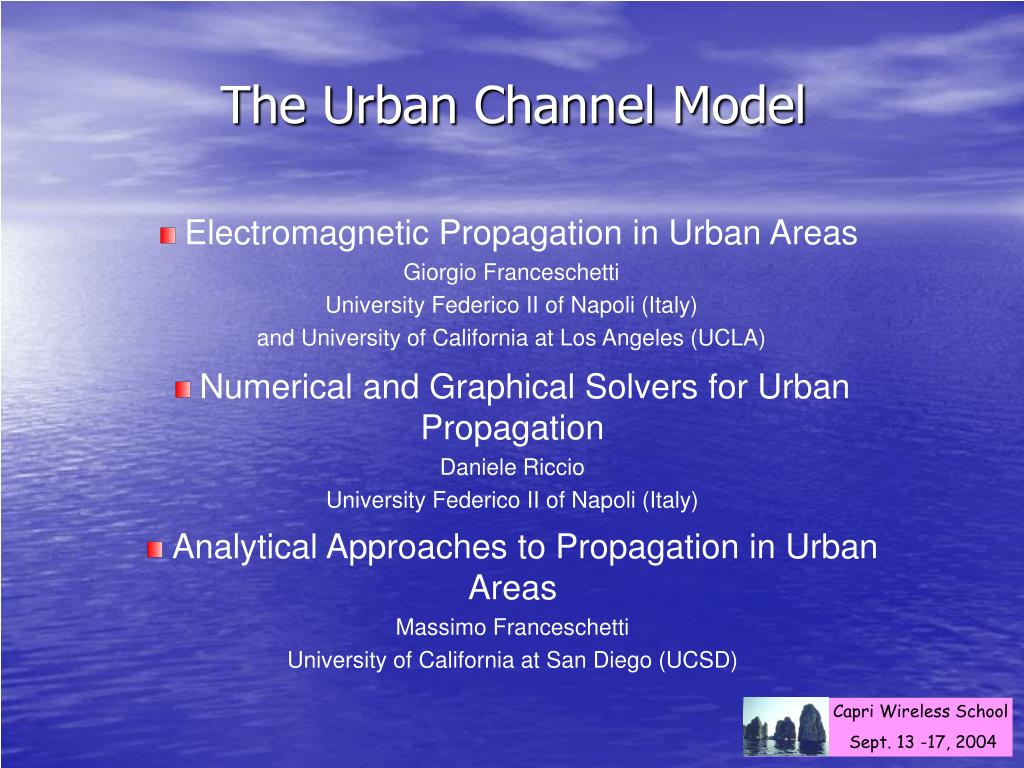 The Urban Channel Model

Electromagnetic Propagation in Urban Areas
Giorgio Franceschetti
University Federico II of Napoli (Italy)
and University of California at Los Angeles (UCLA)

Numerical and Graphical Solvers for Urban Propagation
Daniele Riccio
University Federico II of Napoli (Italy)

Analytical Approaches to Propagation in Urban Areas
Massimo Franceschetti
University of California at San Diego (UCSD)

Capri Wireless School
Sept. 13 -17, 2004